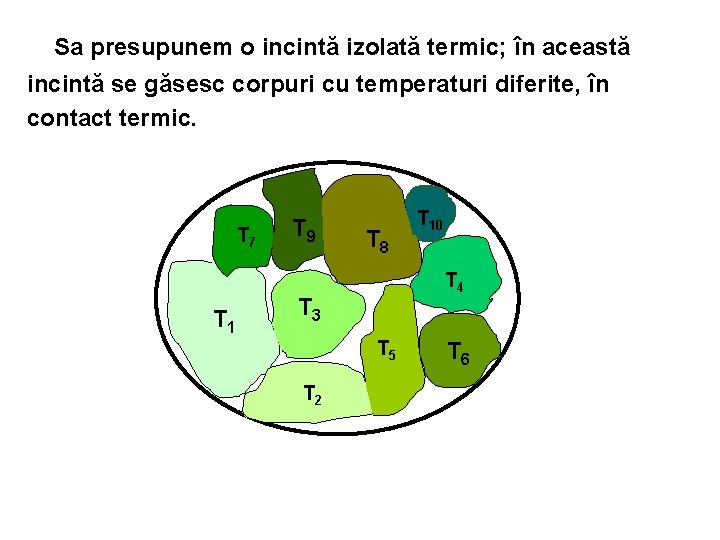 Sa presupunem o incintă izolată termic; în această incintă se găsesc corpuri cu temperaturi diferite, în contact termic.

$T_7$ $T_9$ $T_8$ $T_{10}$ $T_4$ $T_1$ $T_3$ $T_5$ $T_6$ $T_2$